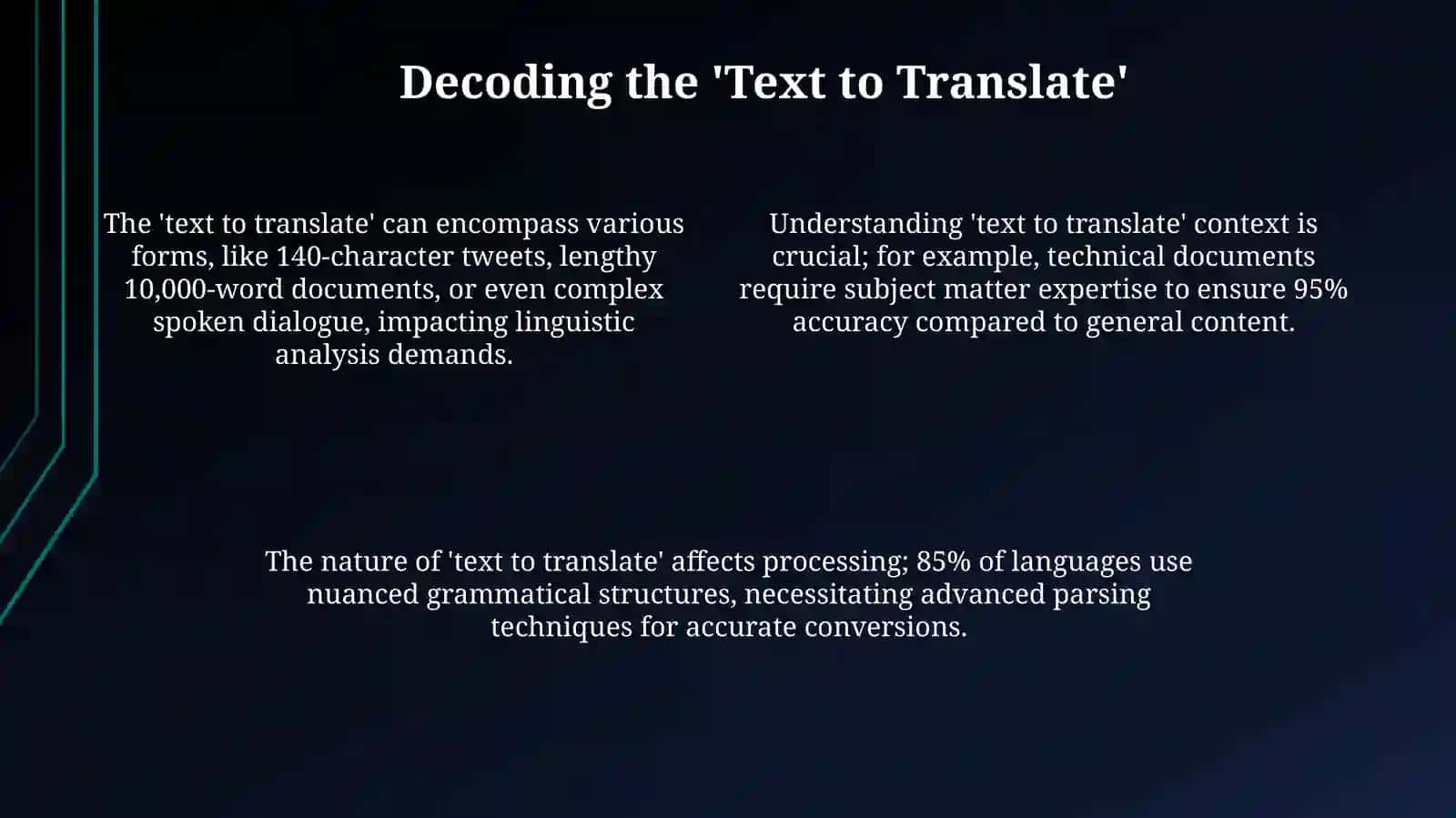 Decoding the 'Text to Translate'

The 'text to translate' can encompass various forms, like 140-character tweets, lengthy 10,000-word documents, or even complex spoken dialogue, impacting linguistic analysis demands.

Understanding 'text to translate' context is crucial; for example, technical documents require subject matter expertise to ensure 95% accuracy compared to general content.

The nature of 'text to translate' affects processing; 85% of languages use nuanced grammatical structures, necessitating advanced parsing techniques for accurate conversions.